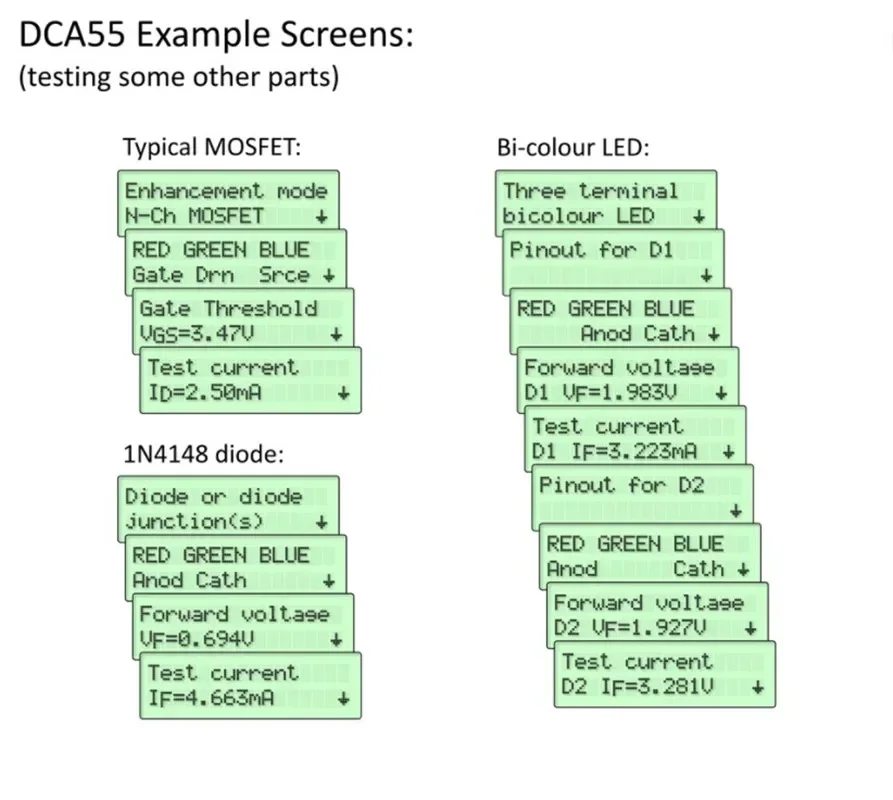 DCA55 Example Screens:
(testing some other parts)

Typical MOSFET:

Enhancement mode
N-Ch MOSFET ↓

RED GREEN BLUE
Gate Drn Srce ↓

Gate Threshold
VGS=3.47V ↓

Test current
ID=2.50mA ↓

1N4148 diode:

Diode or diode
junction(s) ↓

RED GREEN BLUE
Anod Cath ↓

Forward voltage
VF=0.694V ↓

Test current
IF=4.663mA ↓

Bi-colour LED:

Three terminal
bicolour LED ↓

Pinout for D1
↓

RED GREEN BLUE
Anod Cath ↓

Forward voltage
D1 VF=1.983V ↓

Test current
D1 IF=3.223mA ↓

Pinout for D2
↓

RED GREEN BLUE
Anod Cath ↓

Forward voltage
D2 VF=1.927V ↓

Test current
D2 IF=3.281V ↓